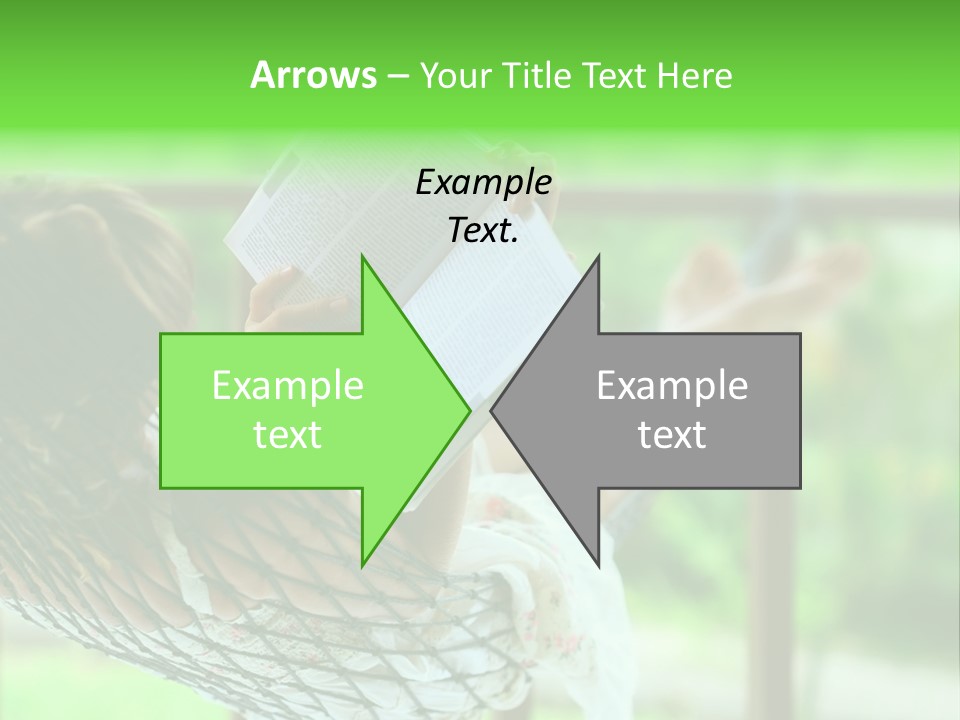 Arrows – Your Title Text Here

Example Text.

Example text

Example text